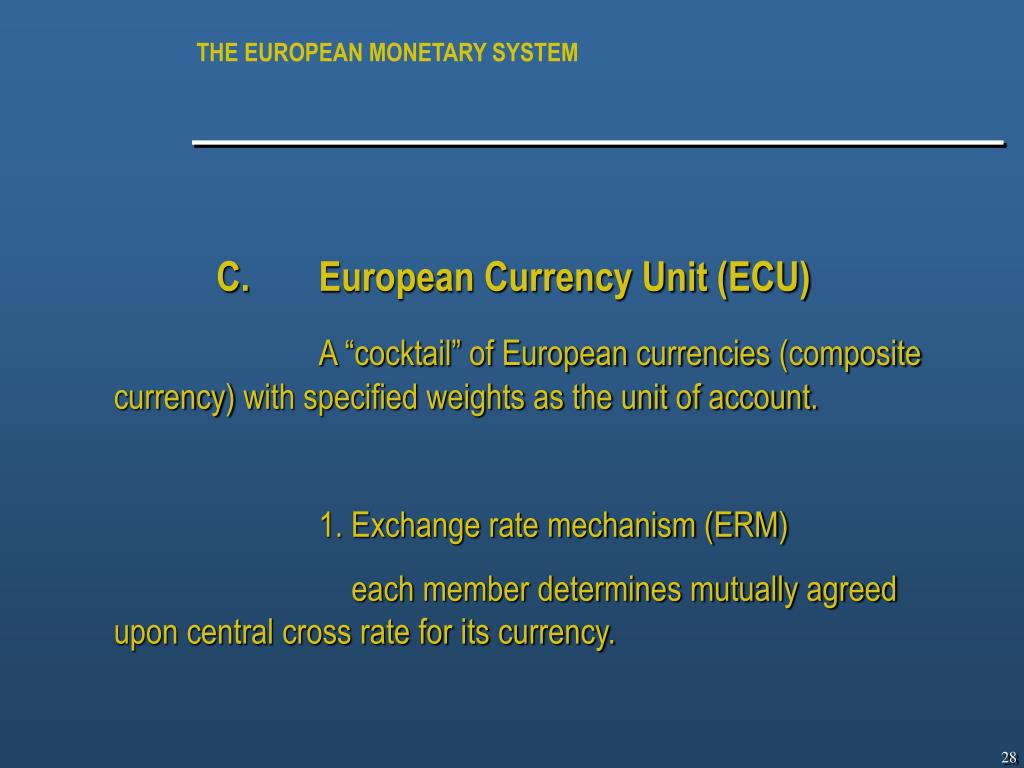 THE EUROPEAN MONETARY SYSTEM

C. European Currency Unit (ECU)

A “cocktail” of European currencies (composite currency) with specified weights as the unit of account.

1. Exchange rate mechanism (ERM)

each member determines mutually agreed upon central cross rate for its currency.

28